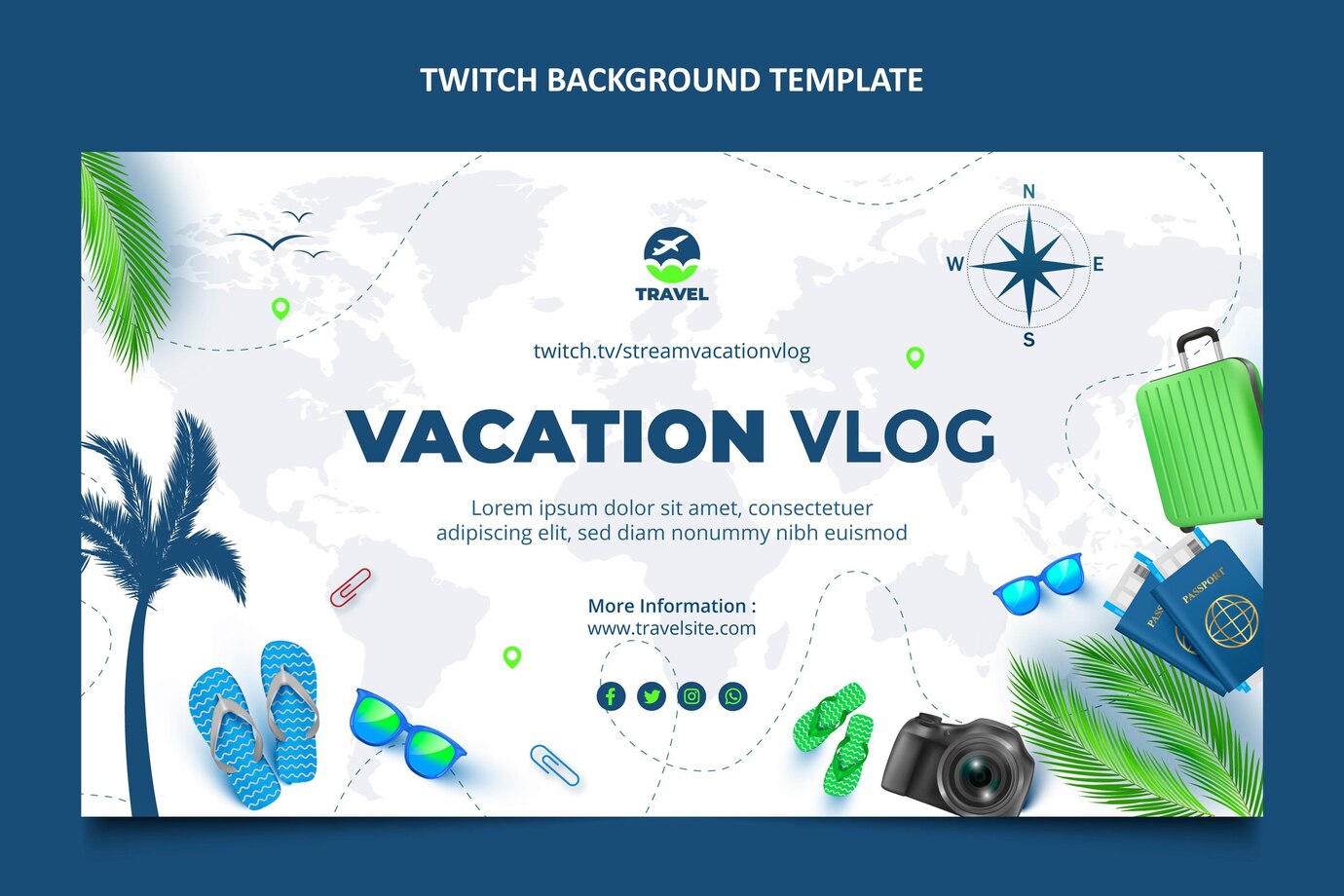 TWITCH BACKGROUND TEMPLATE

TRAVEL

N
W
E
S

twitch.tv/streamvacationvlog

VACATION VLOG

Lorem ipsum dolor sit amet, consectetuer adipiscing elit, sed diam nonummy nibh euismod

More Information :
www.travelsite.com

PASSPORT
PASS